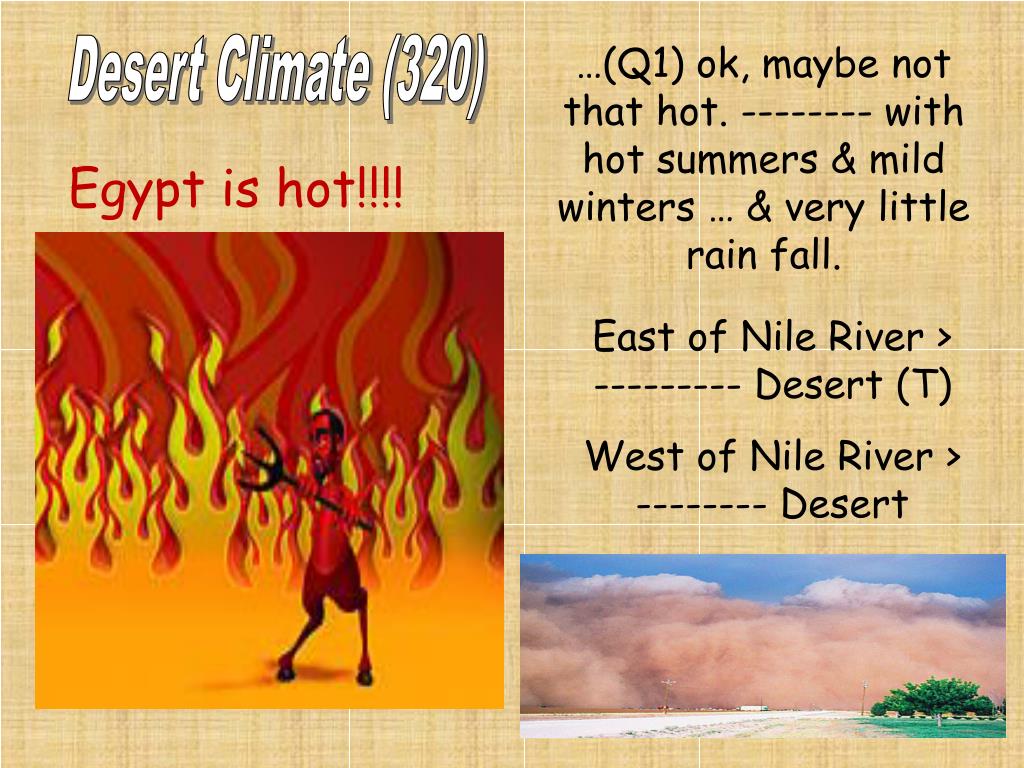 Desert Climate (320)

Egypt is hot!!!!

…(Q1) ok, maybe not that hot. -------- with hot summers & mild winters … & very little rain fall.

East of Nile River > --------- Desert (T)

West of Nile River > -------- Desert